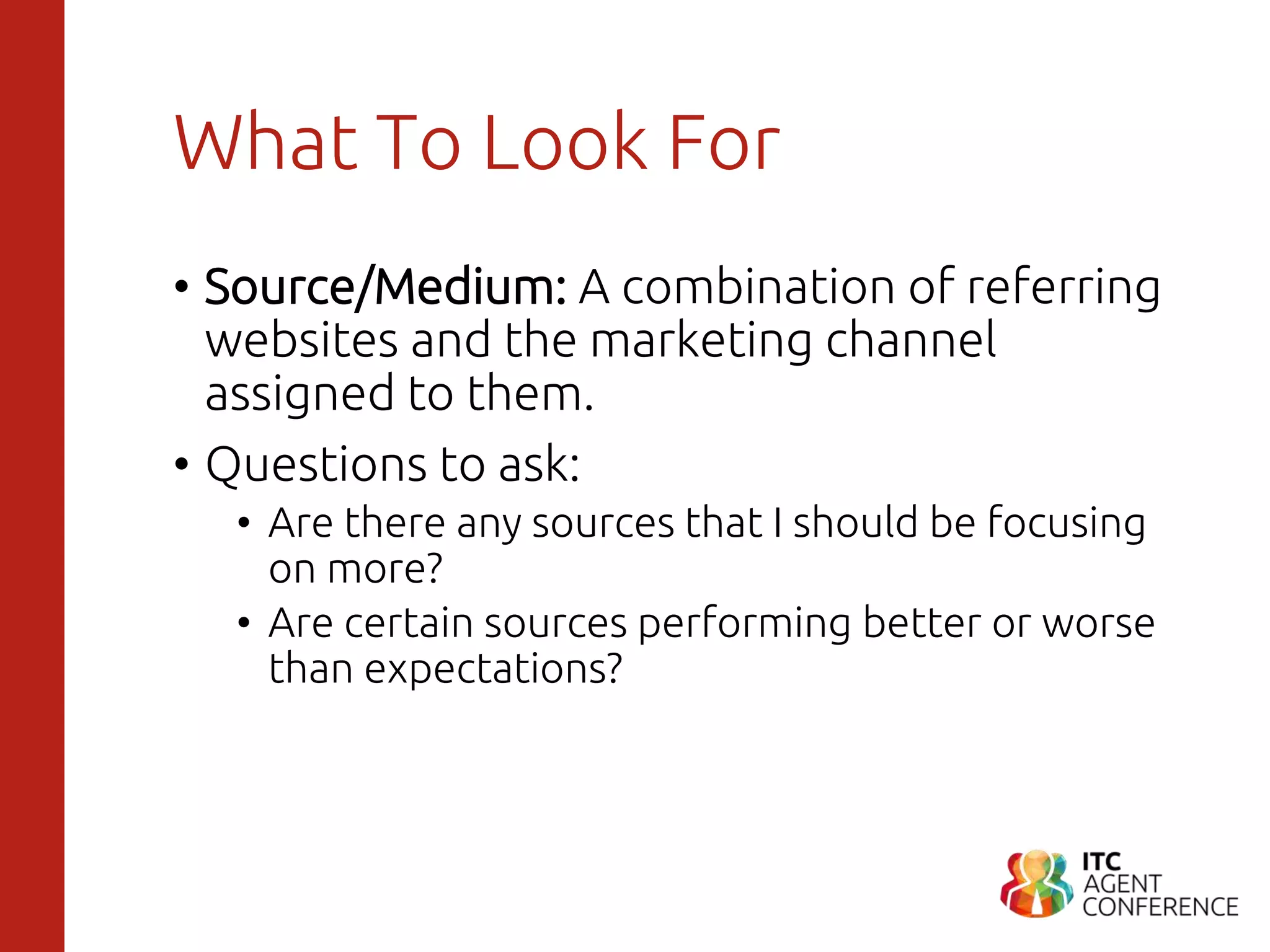 What To Look For

• Source/Medium: A combination of referring websites and the marketing channel assigned to them.

• Questions to ask:
  • Are there any sources that I should be focusing on more?
  • Are certain sources performing better or worse than expectations?

ITC AGENT CONFERENCE